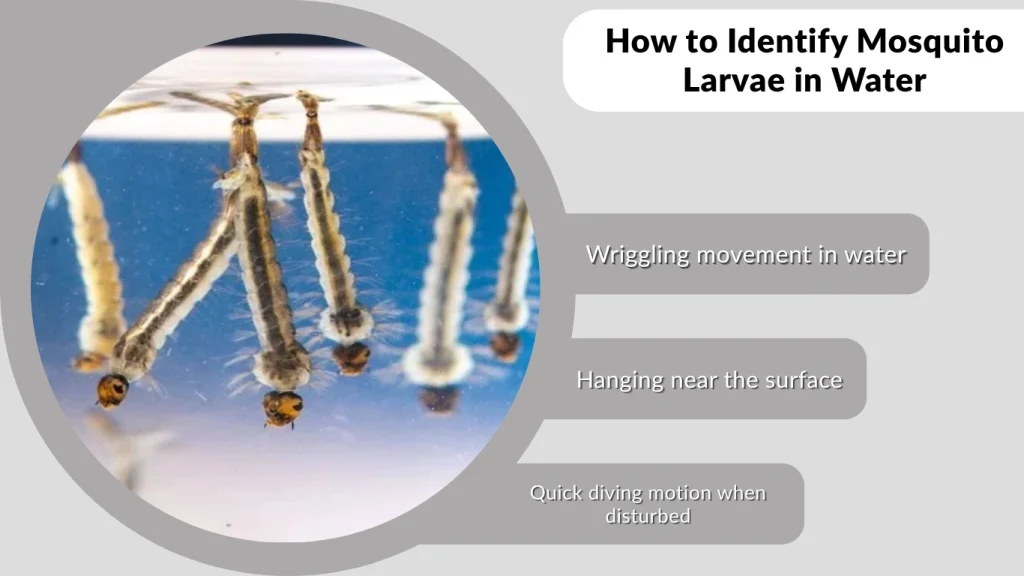 How to Identify Mosquito Larvae in Water

Wriggling movement in water

Hanging near the surface

Quick diving motion when disturbed